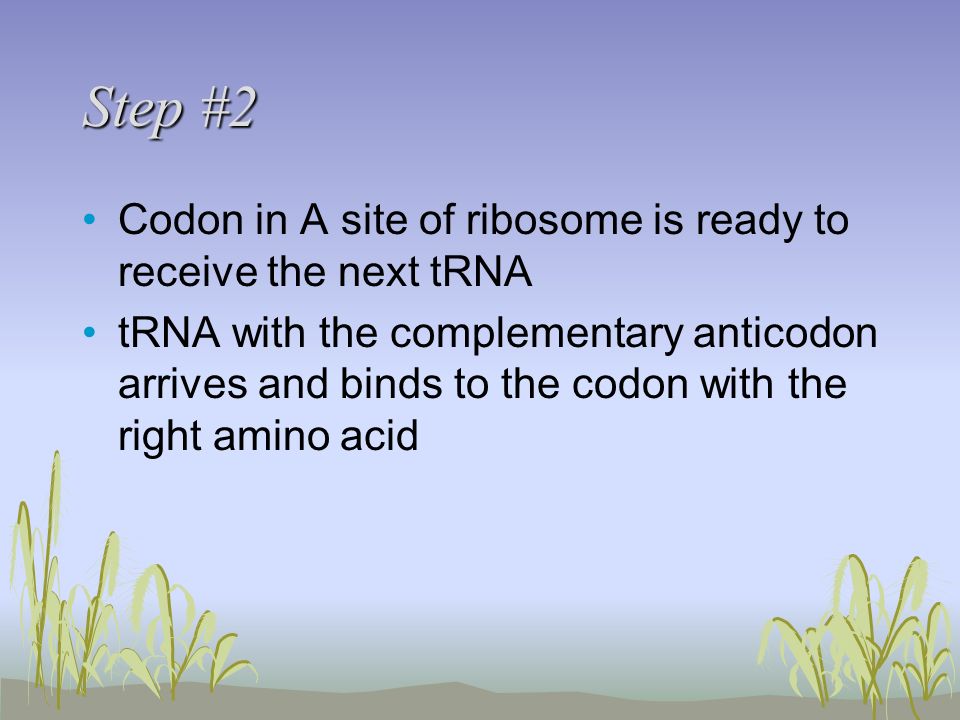 Step #2

• Codon in A site of ribosome is ready to receive the next tRNA
• tRNA with the complementary anticodon arrives and binds to the codon with the right amino acid